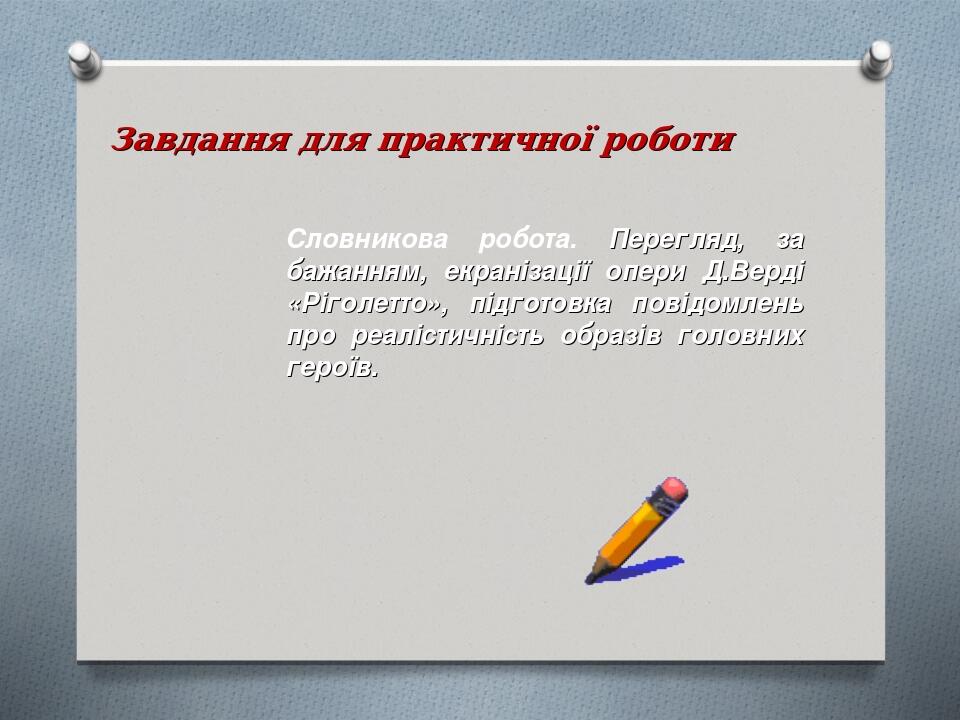 Завдання для практичної роботи

Словникова робота. Перегляд, за бажанням, екранізації опери Д.Верді «Ріголетто», підготовка повідомлень про реалістичність образів головних героїв.